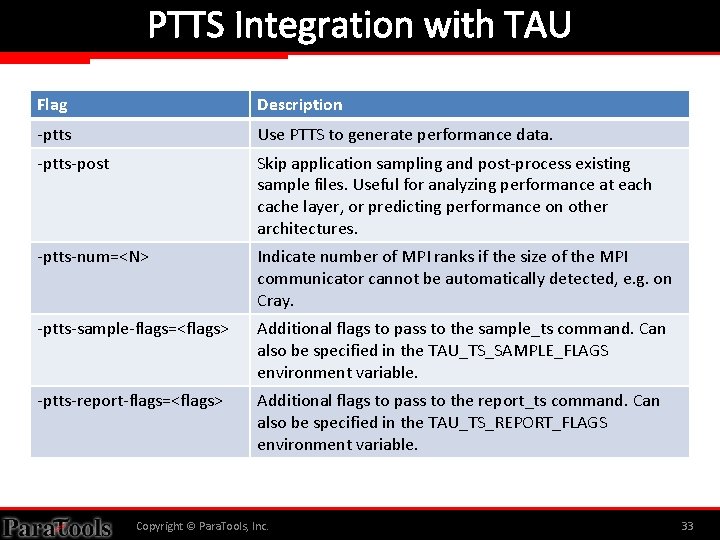 PTTS Integration with TAU

| Flag | Description |
|---|---|
| -ptts | Use PTTS to generate performance data. |
| -ptts-post | Skip application sampling and post-process existing sample files. Useful for analyzing performance at each cache layer, or predicting performance on other architectures. |
| -ptts-num=<N> | Indicate number of MPI ranks if the size of the MPI communicator cannot be automatically detected, e.g. on Cray. |
| -ptts-sample-flags=<flags> | Additional flags to pass to the sample_ts command. Can also be specified in the TAU_TS_SAMPLE_FLAGS environment variable. |
| -ptts-report-flags=<flags> | Additional flags to pass to the report_ts command. Can also be specified in the TAU_TS_REPORT_FLAGS environment variable. |

ParaTools Copyright © ParaTools, Inc. 33